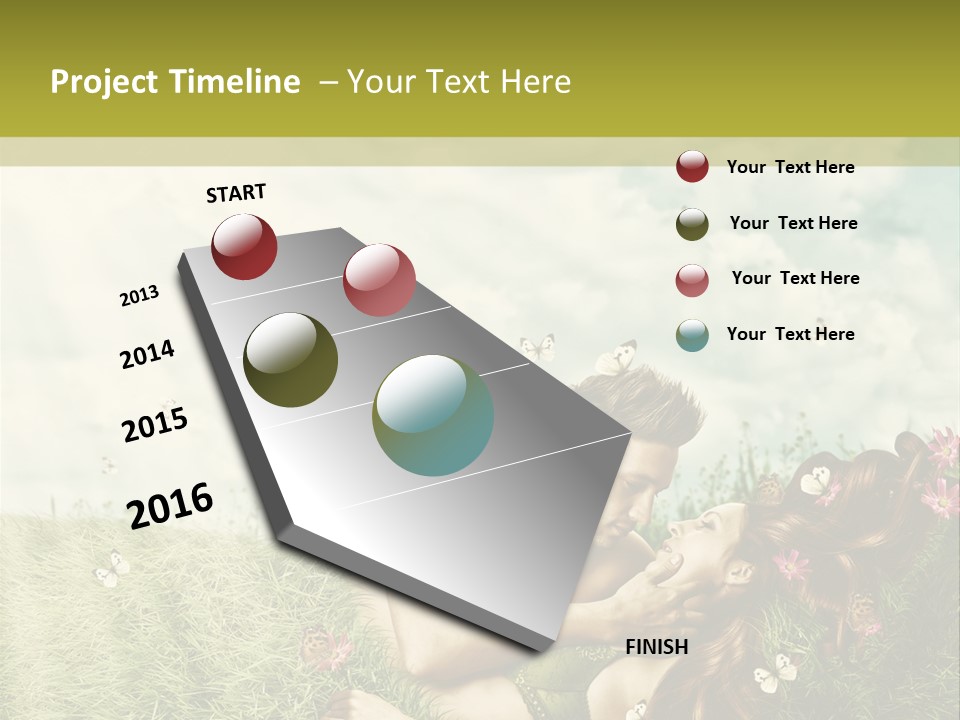 Project Timeline – Your Text Here

START

2013

2014

2015

2016

FINISH

Your Text Here

Your Text Here

Your Text Here

Your Text Here